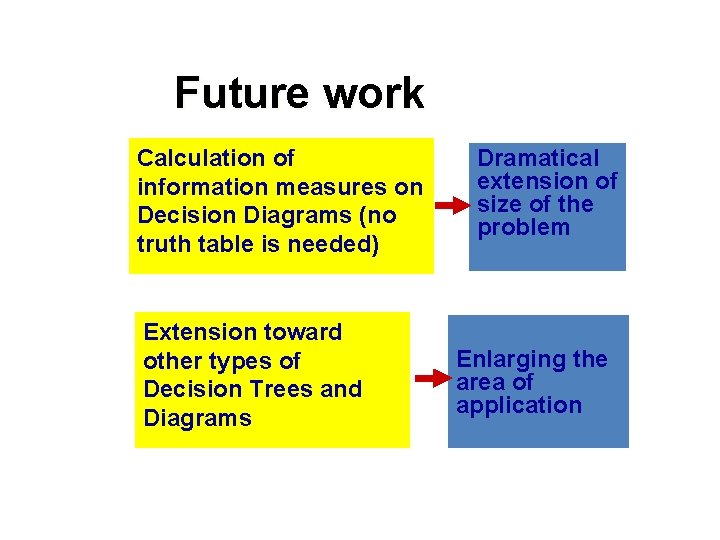 Future work

Calculation of information measures on Decision Diagrams (no truth table is needed)

Dramatical extension of size of the problem

Extension toward other types of Decision Trees and Diagrams

Enlarging the area of application